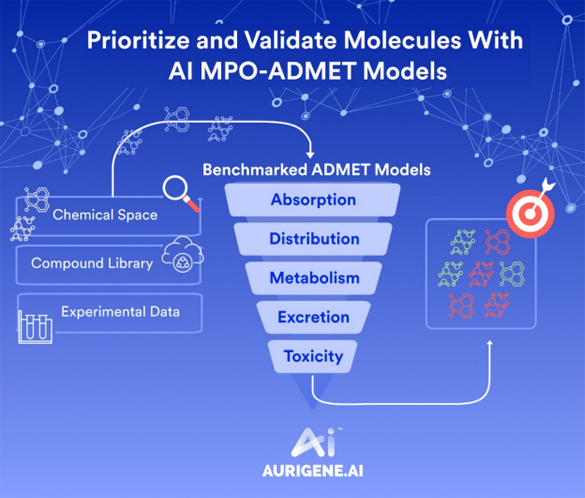 Prioritize and Validate Molecules With AI MPO-ADMET Models

Chemical Space

Compound Library

Experimental Data

Benchmarked ADMET Models

Absorption

Distribution

Metabolism

Excretion

Toxicity

Ai™

AURIGENE.AI